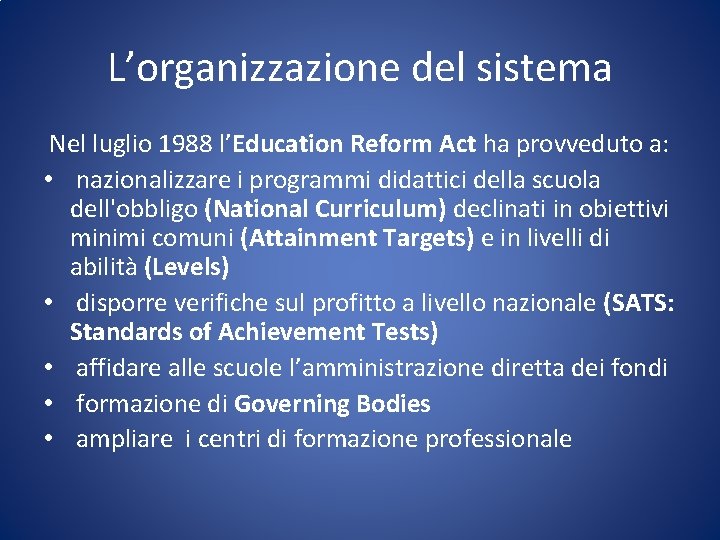 L’organizzazione del sistema

Nel luglio 1988 l’Education Reform Act ha provveduto a:

• nazionalizzare i programmi didattici della scuola dell'obbligo (National Curriculum) declinati in obiettivi minimi comuni (Attainment Targets) e in livelli di abilità (Levels)
• disporre verifiche sul profitto a livello nazionale (SATS: Standards of Achievement Tests)
• affidare alle scuole l’amministrazione diretta dei fondi
• formazione di Governing Bodies
• ampliare i centri di formazione professionale